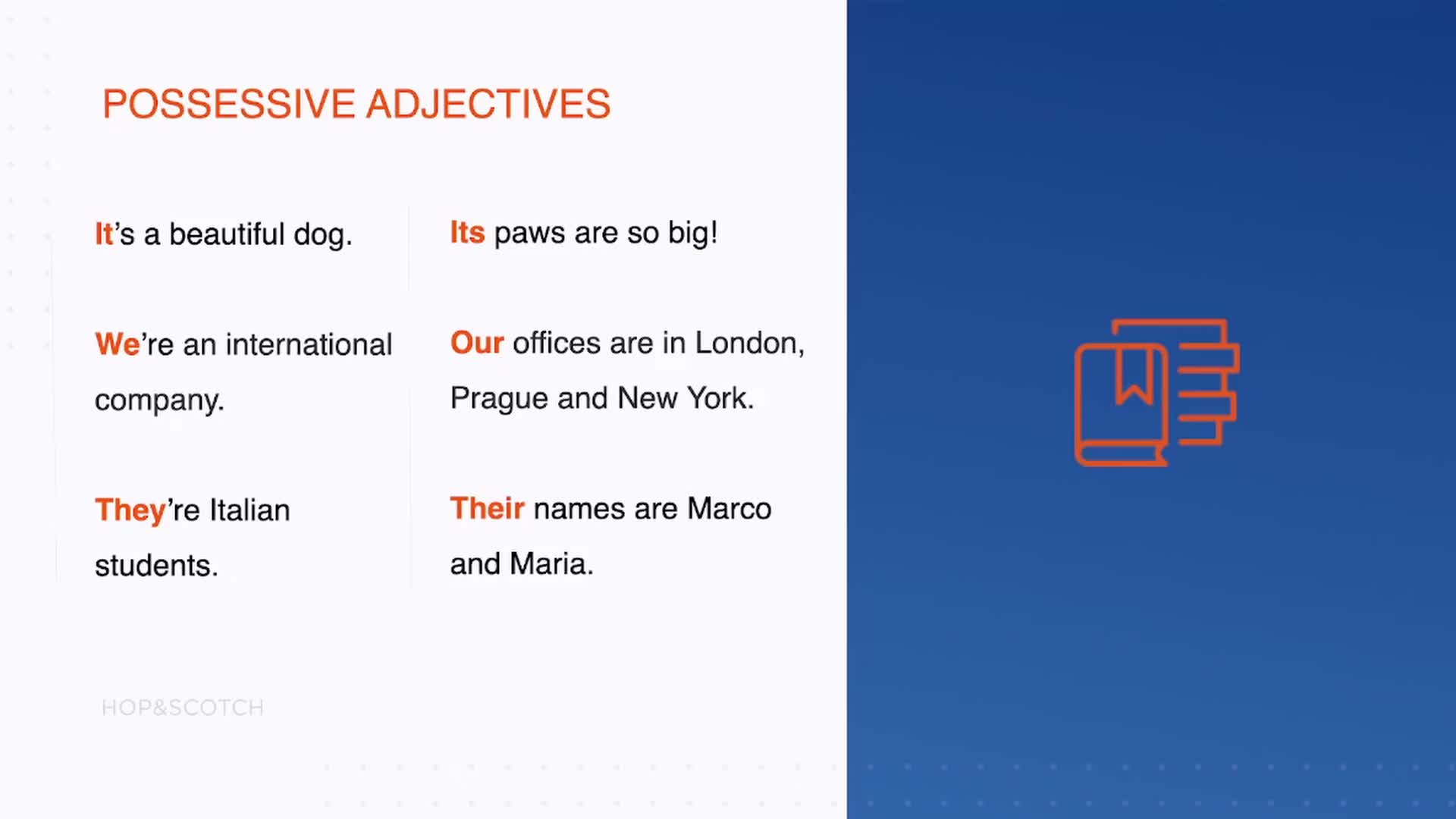 POSSESSIVE ADJECTIVES

It's a beautiful dog.

We're an international company.

They're Italian students.

Its paws are so big!

Our offices are in London, Prague and New York.

Their names are Marco and Maria.

HOP&SCOTCH